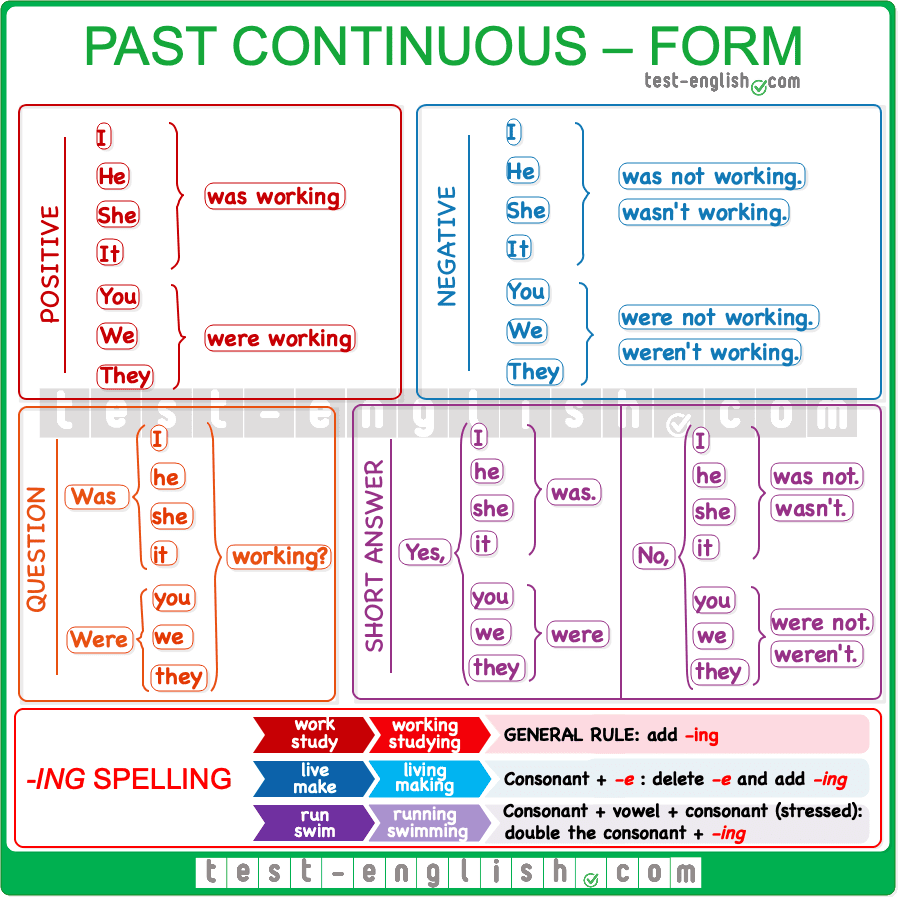 PAST CONTINUOUS – FORM

test-english.com

POSITIVE

I
He
She
It
was working

You
We
They
were working

NEGATIVE

I
He
She
It
was not working.
wasn't working.

You
We
They
were not working.
weren't working.

test-english.com

QUESTION

Was
I
he
she
it

Were
you
we
they

working?

SHORT ANSWER

Yes,
I
he
she
it
was.

you
we
they
were

No,
I
he
she
it
was not.
wasn't.

you
we
they
were not.
weren't.

-ING SPELLING

work
study
working
studying
GENERAL RULE: add -ing

live
make
living
making
Consonant + -e : delete -e and add -ing

run
swim
running
swimming
Consonant + vowel + consonant (stressed): double the consonant + -ing

test-english.com